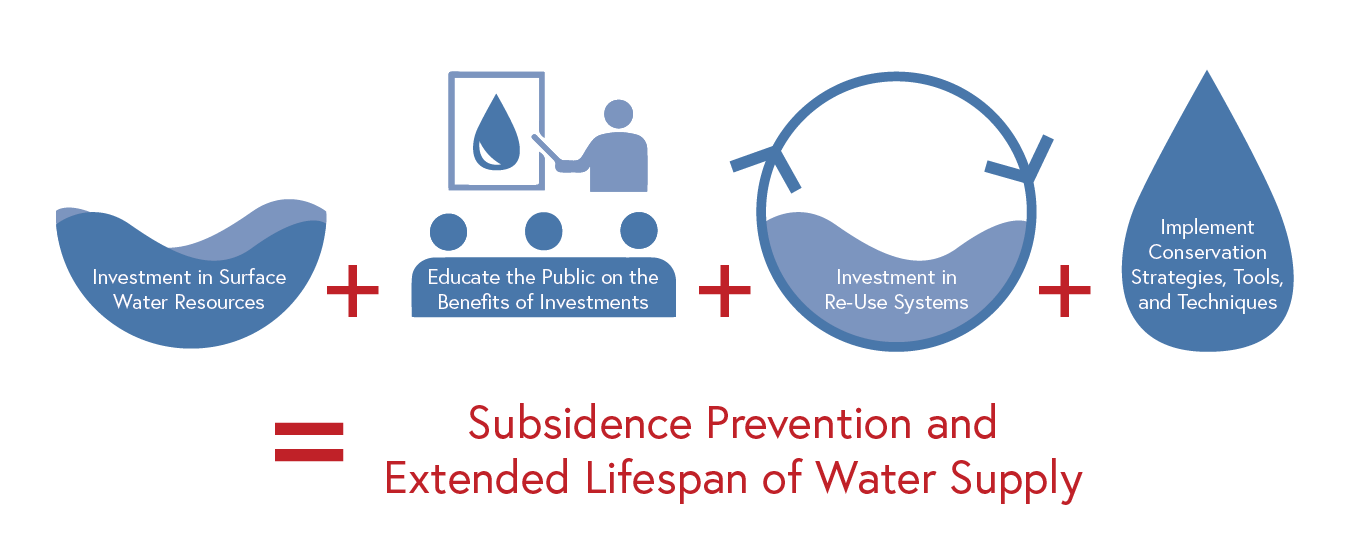 Investment in Surface Water Resources

+

Educate the Public on the Benefits of Investments

+

Investment in Re-Use Systems

+

Implement Conservation Strategies, Tools, and Techniques

=

Subsidence Prevention and Extended Lifespan of Water Supply